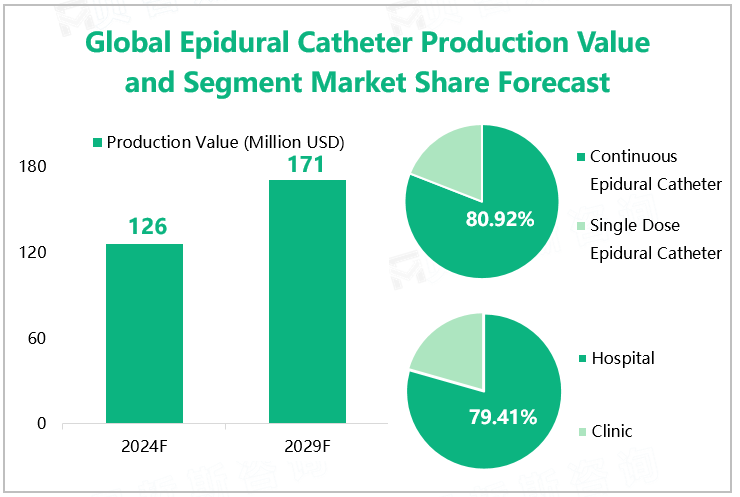 Global Epidural Catheter Production Value and Segment Market Share Forecast

Production Value (Million USD)

180
120
60
0

126
171

2024F
2029F

80.92%

Continuous Epidural Catheter
Single Dose Epidural Catheter

79.41%

Hospital
Clinic